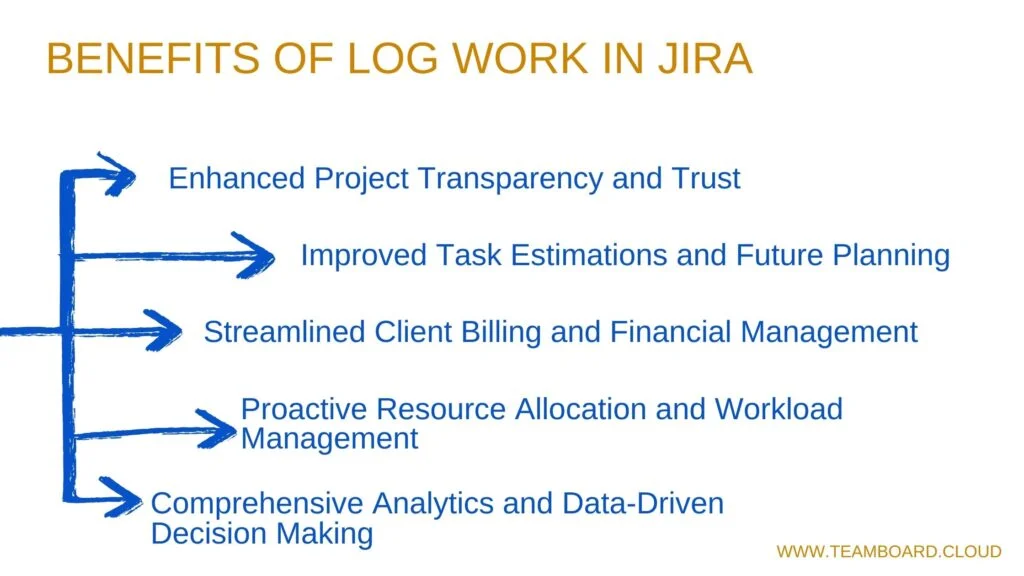 BENEFITS OF LOG WORK IN JIRA

Enhanced Project Transparency and Trust

Improved Task Estimations and Future Planning

Streamlined Client Billing and Financial Management

Proactive Resource Allocation and Workload Management

Comprehensive Analytics and Data-Driven Decision Making

WWW.TEAMBOARD.CLOUD